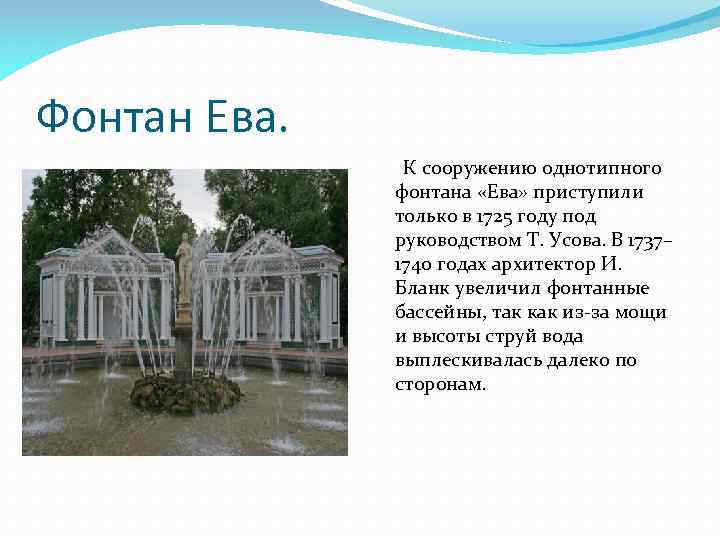 Фонтан Ева.

К сооружению однотипного фонтана «Ева» приступили только в 1725 году под руководством Т. Усова. В 1737–1740 годах архитектор И. Бланк увеличил фонтанные бассейны, так как из-за мощи и высоты струй вода выплескивалась далеко по сторонам.